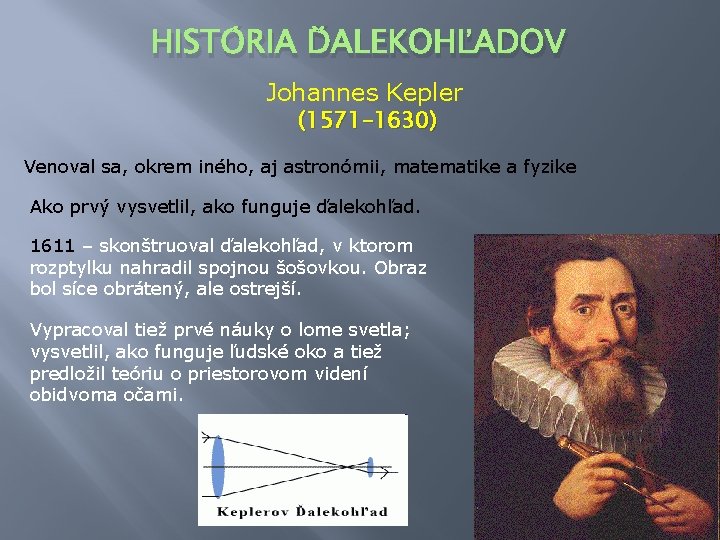 HISTÓRIA ĎALEKOHĽADOV

Johannes Kepler
(1571–1630)

Venoval sa, okrem iného, aj astronómii, matematike a fyzike

Ako prvý vysvetlil, ako funguje ďalekohľad.

1611 – skonštruoval ďalekohľad, v ktorom rozptylku nahradil spojnou šošovkou. Obraz bol síce obrátený, ale ostrejší.

Vypracoval tiež prvé náuky o lome svetla; vysvetlil, ako funguje ľudské oko a tiež predložil teóriu o priestorovom videní obidvoma očami.

Keplerov Ďalekohľad